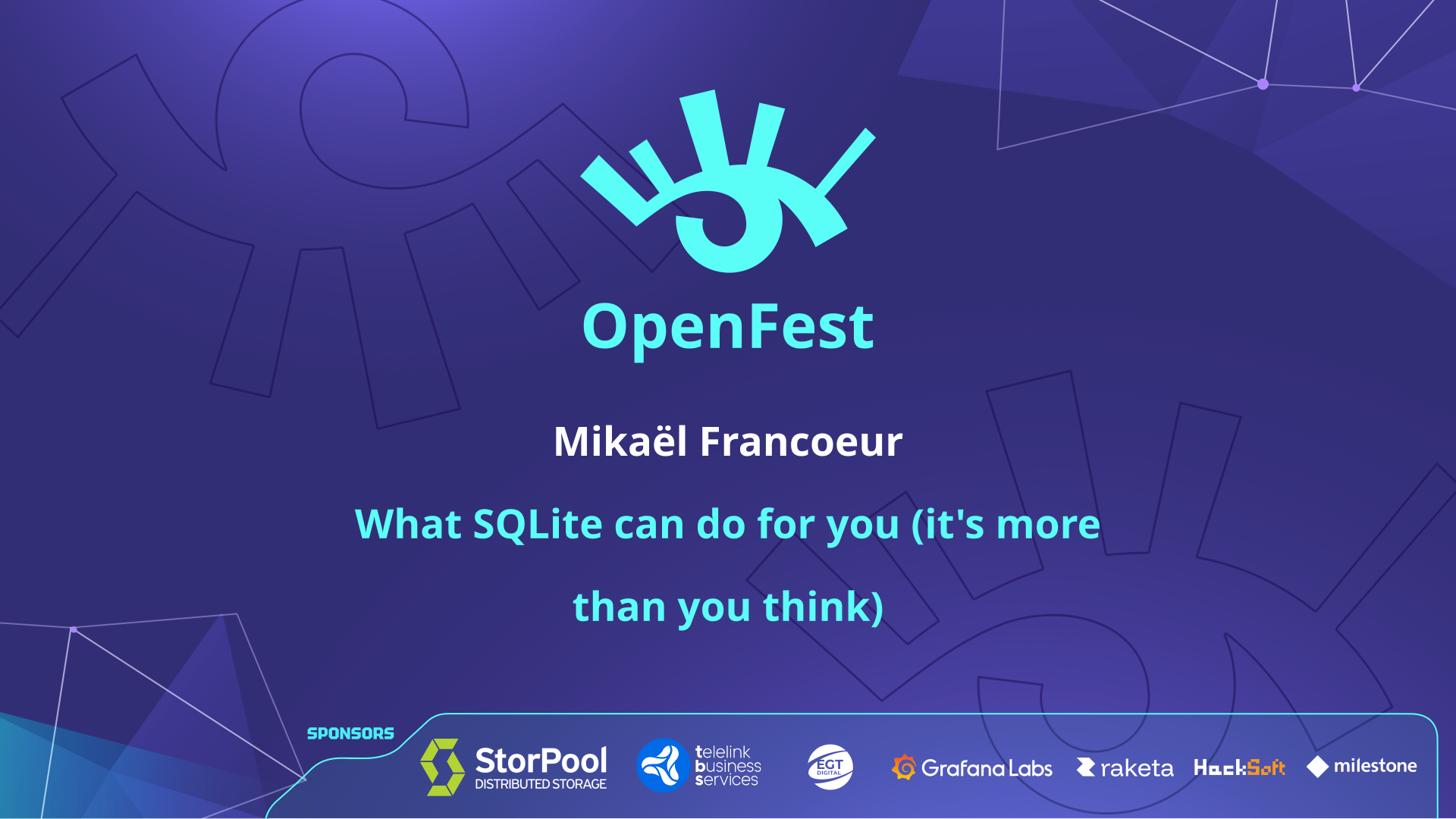 OpenFest

Mikaël Francoeur

What SQLite can do for you (it's more than you think)

SPONSORS

StorPool DISTRIBUTED STORAGE

telelink business services

EGT DIGITAL

Grafana Labs

raketa

HackSoft

milestone